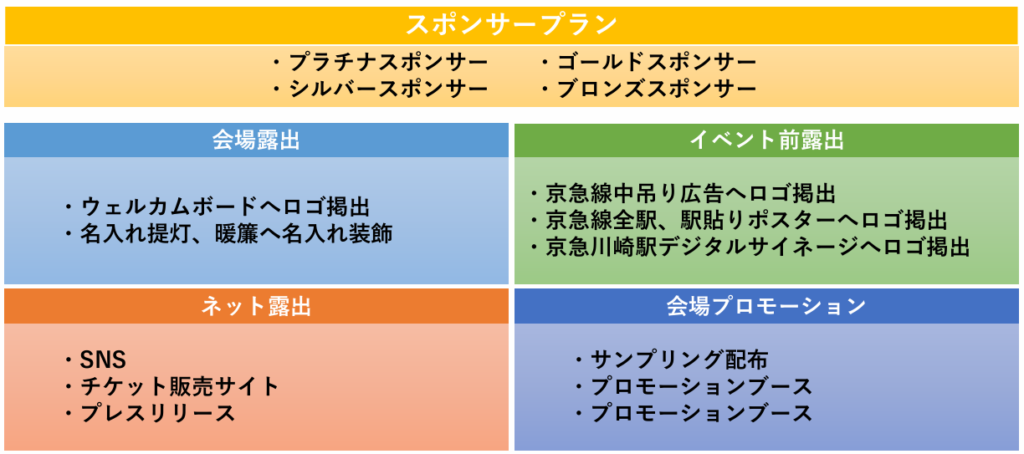 スポンサープラン

・プラチナスポンサー
・シルバースポンサー

・ゴールドスポンサー
・ブロンズスポンサー

会場露出

・ウェルカムボードへロゴ掲出
・名入れ提灯、暖簾へ名入れ装飾

イベント前露出

・京急線中吊り広告へロゴ掲出
・京急線全駅、駅貼りポスターへロゴ掲出
・京急川崎駅デジタルサイネージへロゴ掲出

ネット露出

・SNS
・チケット販売サイト
・プレスリリース

会場プロモーション

・サンプリング配布
・プロモーションブース
・プロモーションブース